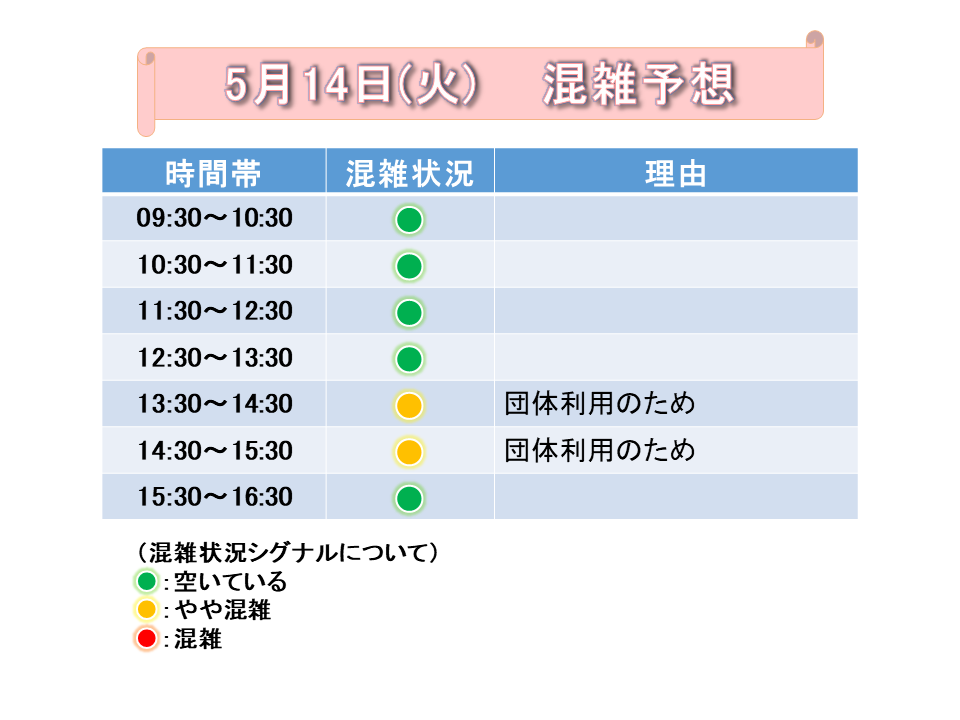 5月14日(火)　混雑予想

| 時間帯 | 混雑状況 | 理由 |
|---|---|---|
| 09:30～10:30 | | |
| 10:30～11:30 | | |
| 11:30～12:30 | | |
| 12:30～13:30 | | |
| 13:30～14:30 | | 団体利用のため |
| 14:30～15:30 | | 団体利用のため |
| 15:30～16:30 | | |

（混雑状況シグナルについて）
：空いている
：やや混雑
：混雑